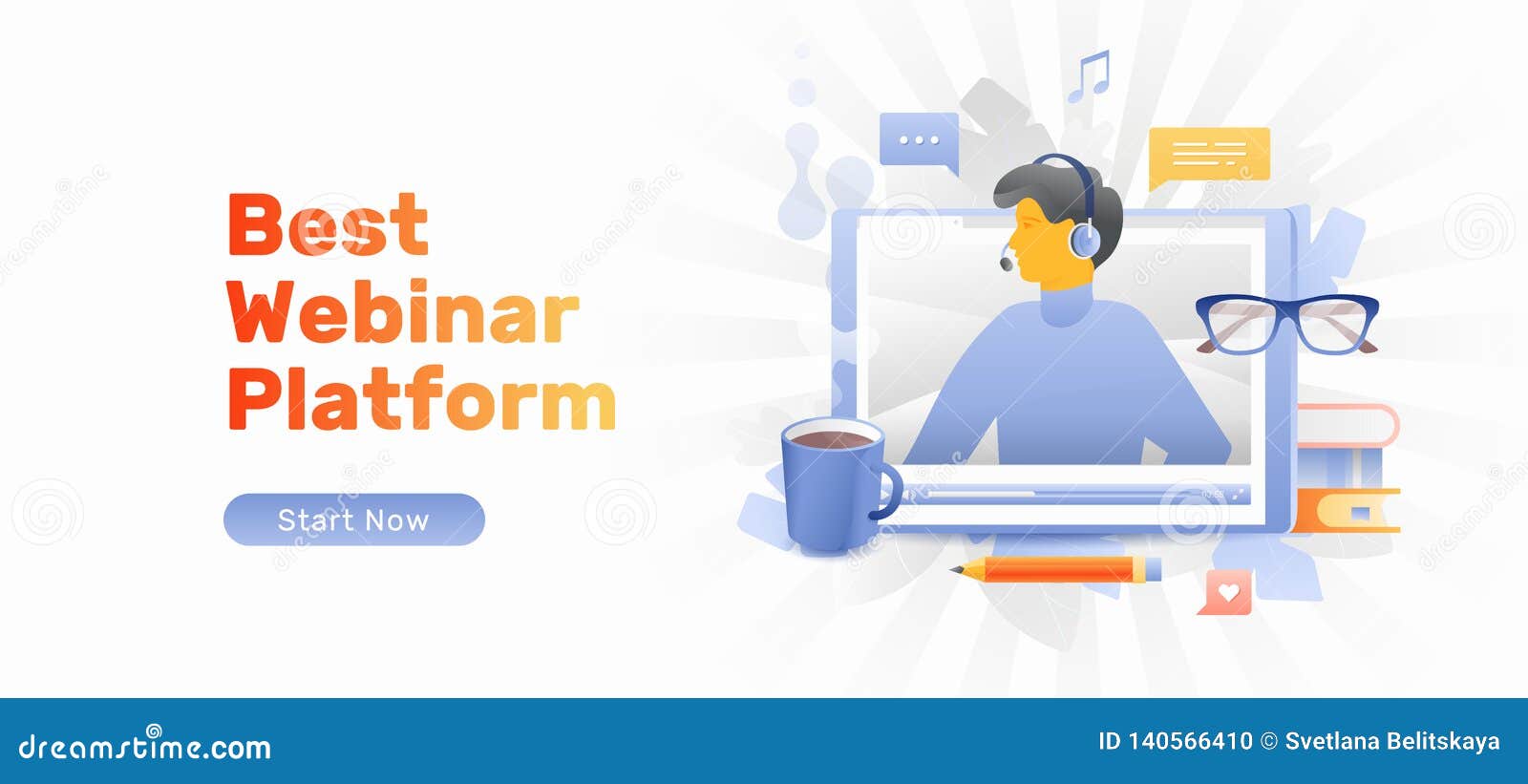 Best Webinar Platform

Start Now

dreamstime.com

ID 140566410 © Svetlana Belitskaya